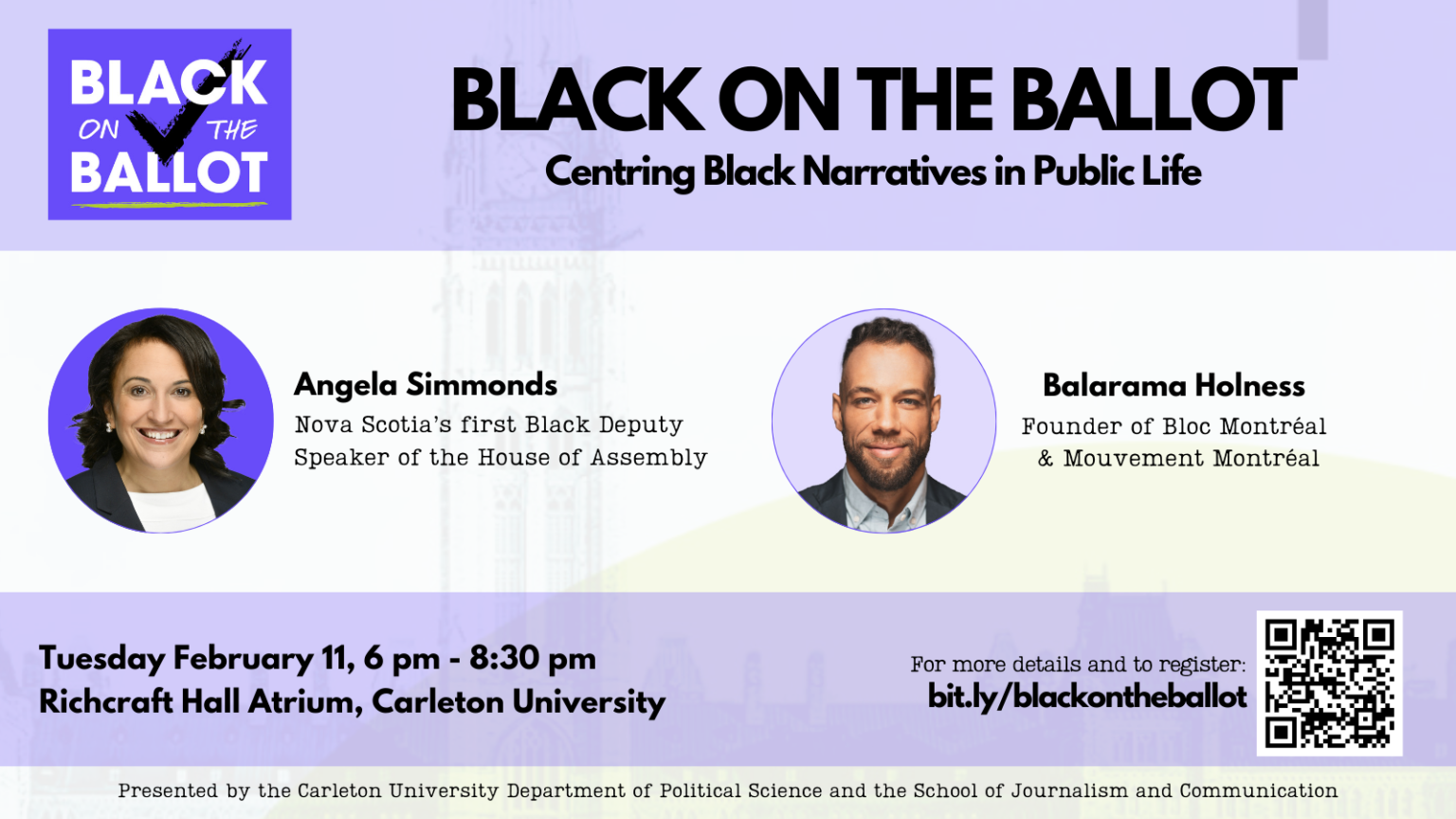 BLACK ON THE BALLOT

BLACK ON THE BALLOT
Centring Black Narratives in Public Life

Angela Simmonds
Nova Scotia's first Black Deputy Speaker of the House of Assembly

Balarama Holness
Founder of Bloc Montréal & Mouvement Montréal

Tuesday February 11, 6 pm - 8:30 pm
Richcraft Hall Atrium, Carleton University

For more details and to register:
bit.ly/blackontheballot

Presented by the Carleton University Department of Political Science and the School of Journalism and Communication